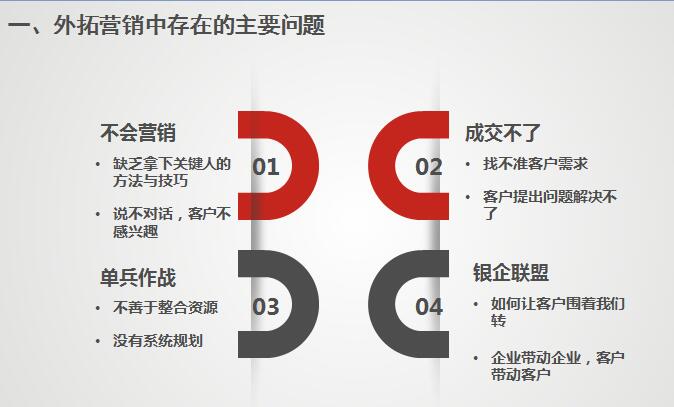 一、外拓营销中存在的主要问题

不会营销

• 缺乏拿下关键人的方法与技巧

• 说不对话，客户不感兴趣

01

02

成交不了

• 找不准客户需求

• 客户提出问题解决不了

单兵作战

• 不善于整合资源

• 没有系统规划

03

04

银企联盟

• 如何让客户围着我们转

• 企业带动企业，客户带动客户